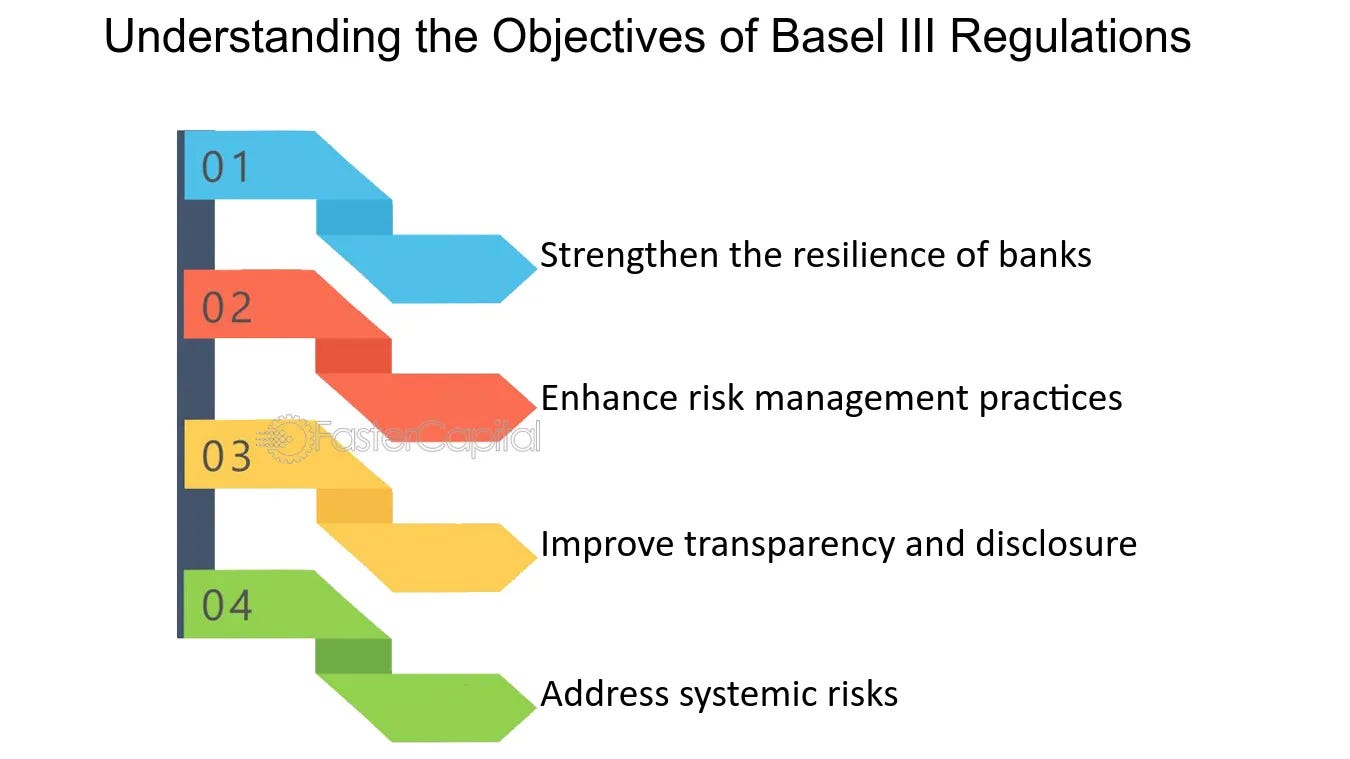 Understanding the Objectives of Basel III Regulations

01

Strengthen the resilience of banks

02

Enhance risk management practices

FasterCapital

03

Improve transparency and disclosure

04

Address systemic risks